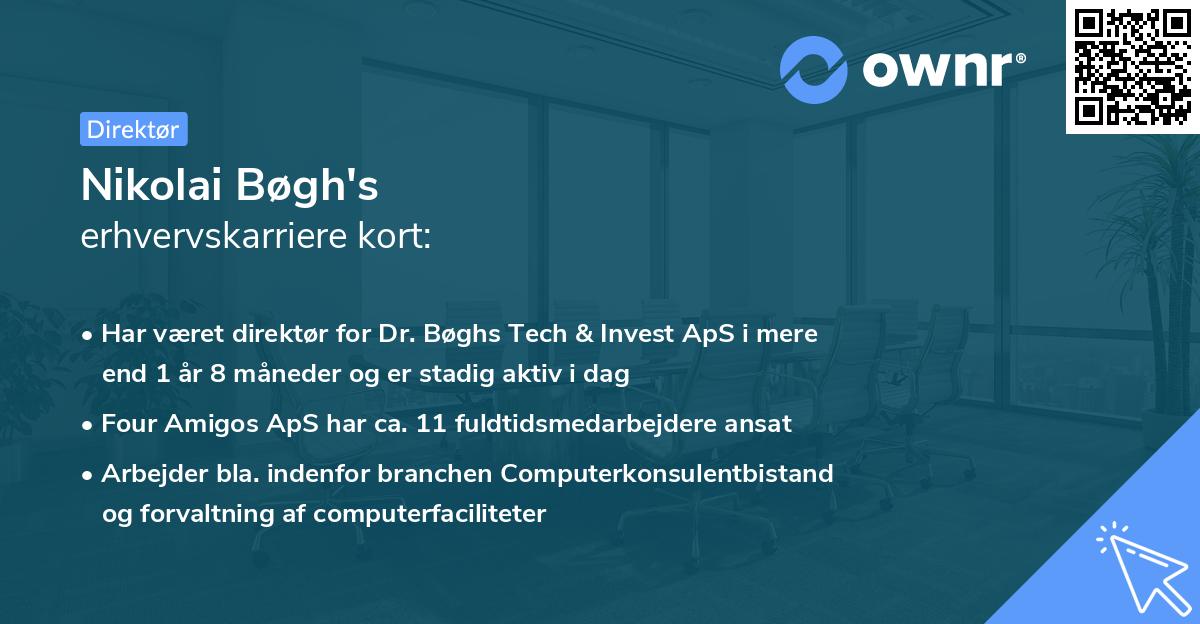 ownr®

Direktør

Nikolai Bøgh's
erhvervskarriere kort:

• Har været direktør for Dr. Bøghs Tech & Invest ApS i mere end 1 år 8 måneder og er stadig aktiv i dag

• Four Amigos ApS har ca. 11 fuldtidsmedarbejdere ansat

• Arbejder bla. indenfor branchen Computerkonsulentbistand og forvaltning af computerfaciliteter